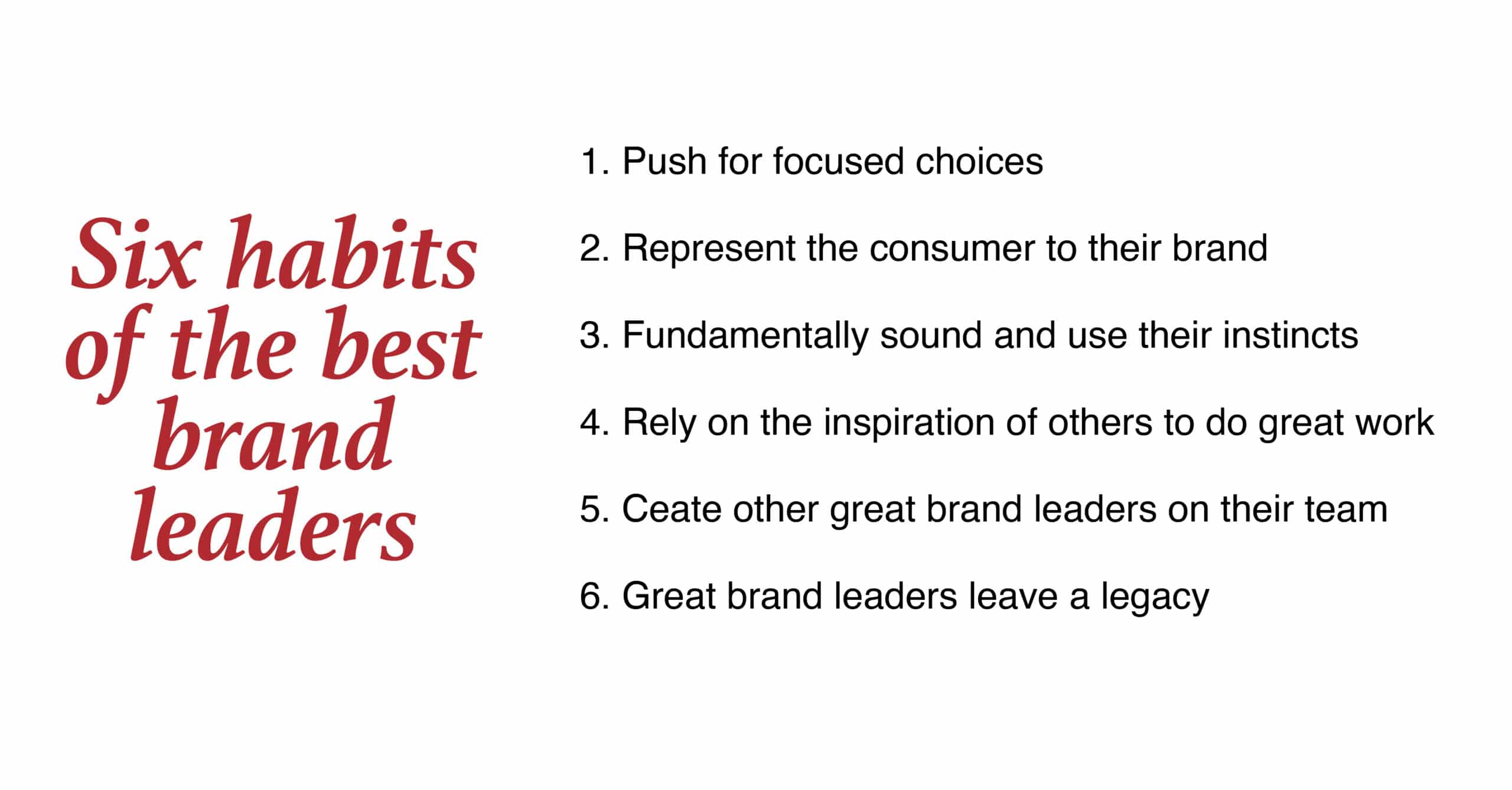 Six habits of the best brand leaders

1. Push for focused choices

2. Represent the consumer to their brand

3. Fundamentally sound and use their instincts

4. Rely on the inspiration of others to do great work

5. Ceate other great brand leaders on their team

6. Great brand leaders leave a legacy